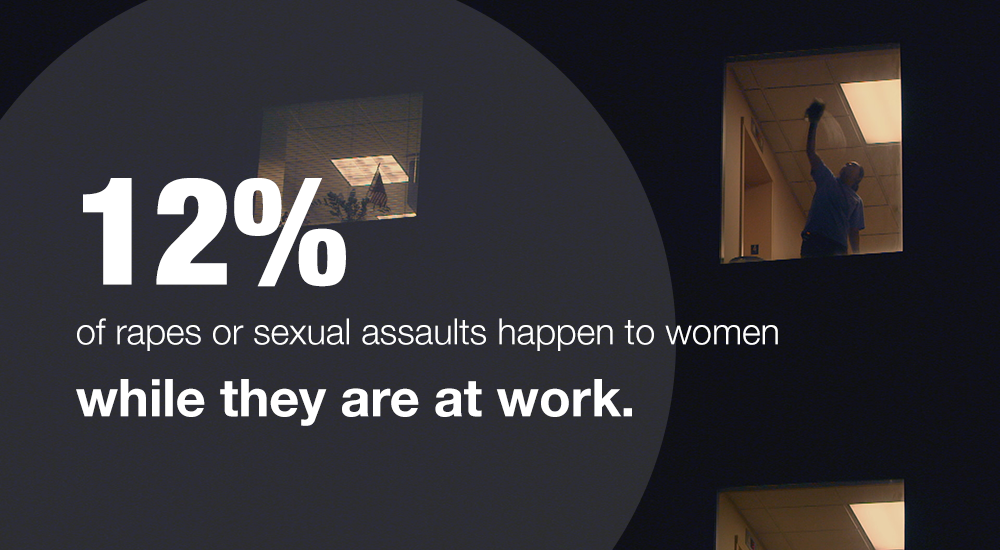 12%

of rapes or sexual assaults happen to women

while they are at work.